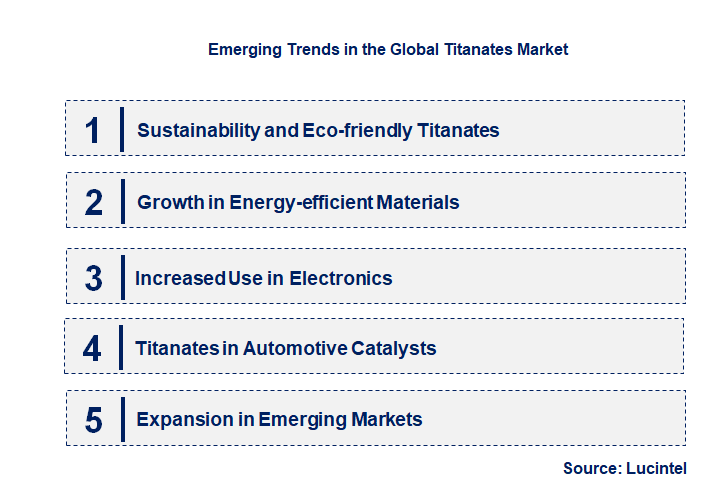 Emerging Trends in the Global Titanates Market

1 Sustainability and Eco-friendly Titanates

2 Growth in Energy-efficient Materials

3 Increased Use in Electronics

4 Titanates in Automotive Catalysts

5 Expansion in Emerging Markets

Source: Lucintel